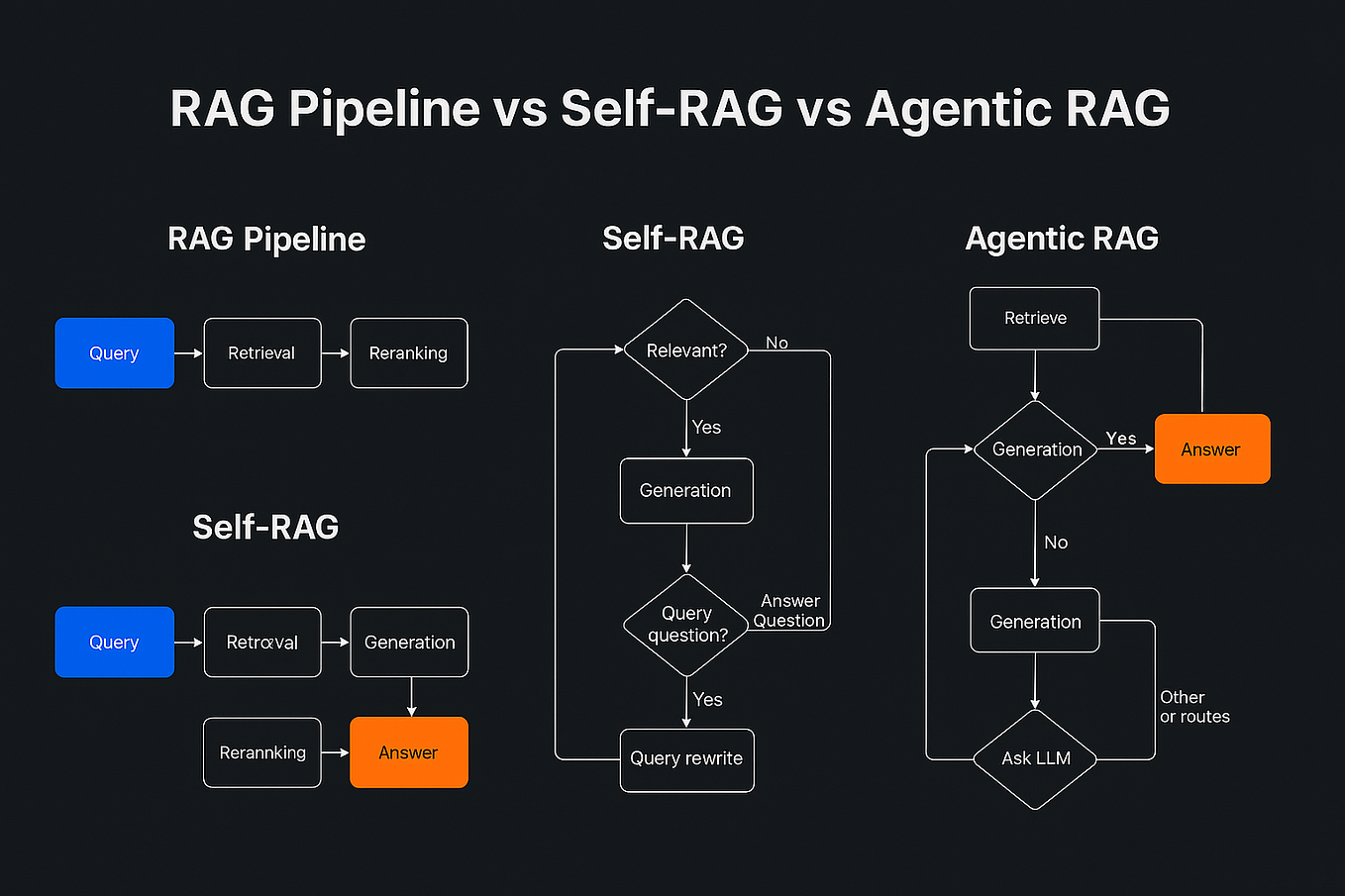 RAG Pipeline vs Self-RAG vs Agentic RAG

RAG Pipeline

Query
Retrieval
Reranking

Self-RAG

Query
Retrαval
Generation
Rerannking
Answer

Self-RAG

Relevant?
No
Yes
Generation
Query question?
Answer Question
Yes
Query rewrite

Agentic RAG

Retrieve
Generation
Yes
Answer
No
Generation
Other or routes
Ask LLM